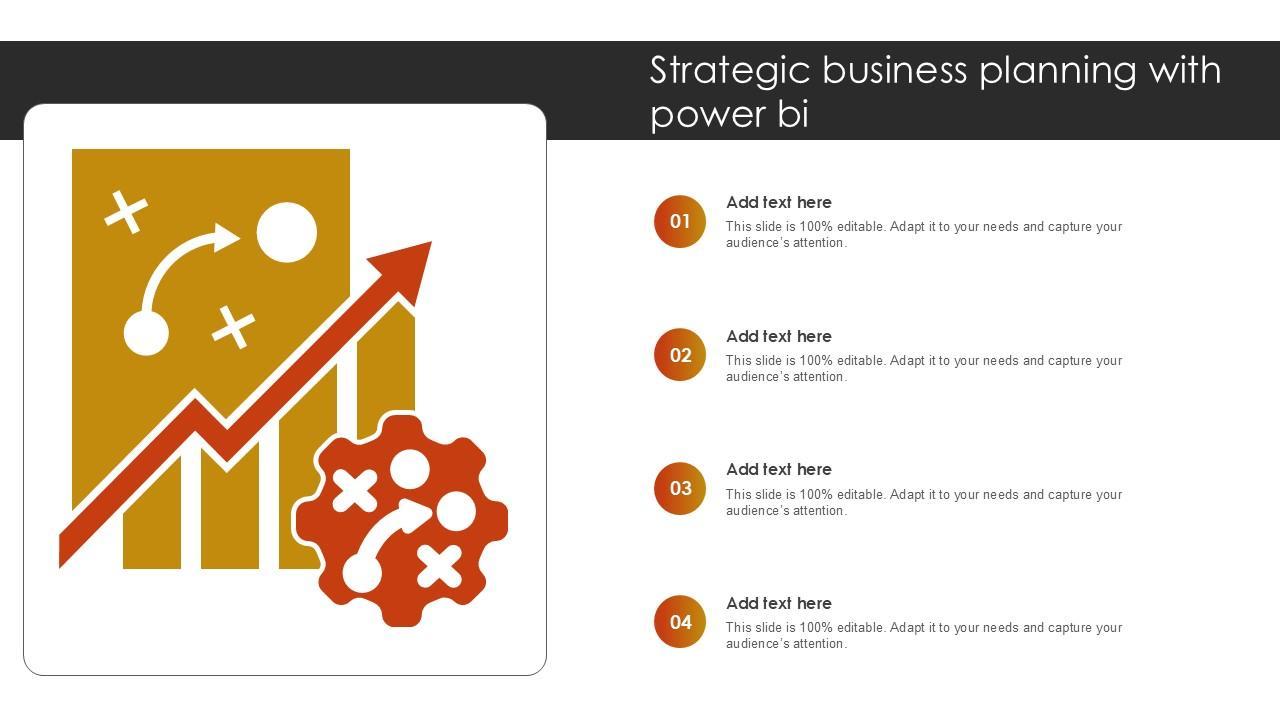 Strategic business planning with power bi

01
Add text here
This slide is 100% editable. Adapt it to your needs and capture your audience's attention.

02
Add text here
This slide is 100% editable. Adapt it to your needs and capture your audience's attention.

03
Add text here
This slide is 100% editable. Adapt it to your needs and capture your audience's attention.

04
Add text here
This slide is 100% editable. Adapt it to your needs and capture your audience's attention.